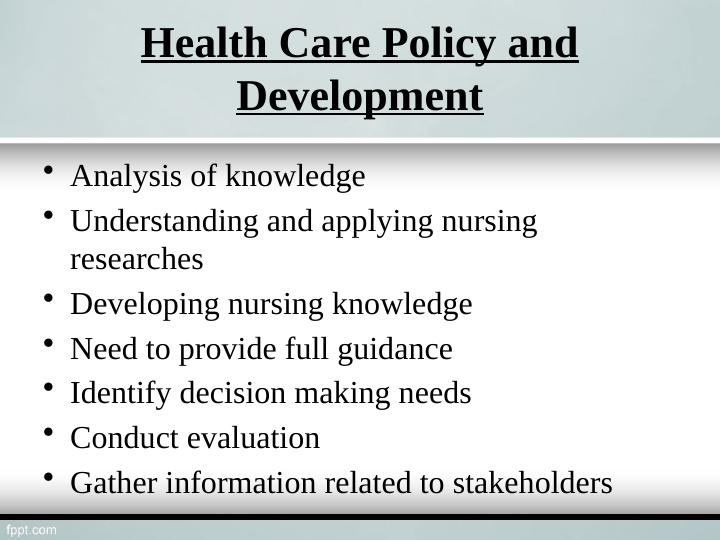 Health Care Policy and Development

• Analysis of knowledge
• Understanding and applying nursing researches
• Developing nursing knowledge
• Need to provide full guidance
• Identify decision making needs
• Conduct evaluation
• Gather information related to stakeholders

fppt.com